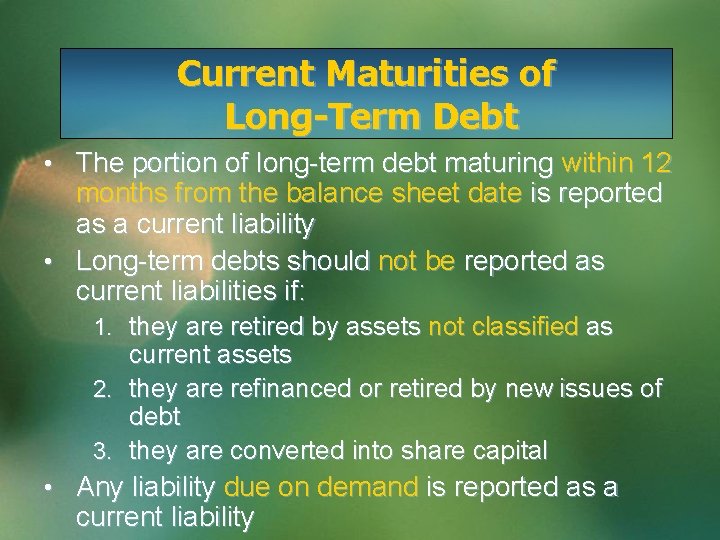 Current Maturities of Long-Term Debt

• The portion of long-term debt maturing within 12 months from the balance sheet date is reported as a current liability

• Long-term debts should not be reported as current liabilities if:

1. they are retired by assets not classified as current assets
2. they are refinanced or retired by new issues of debt
3. they are converted into share capital

• Any liability due on demand is reported as a current liability